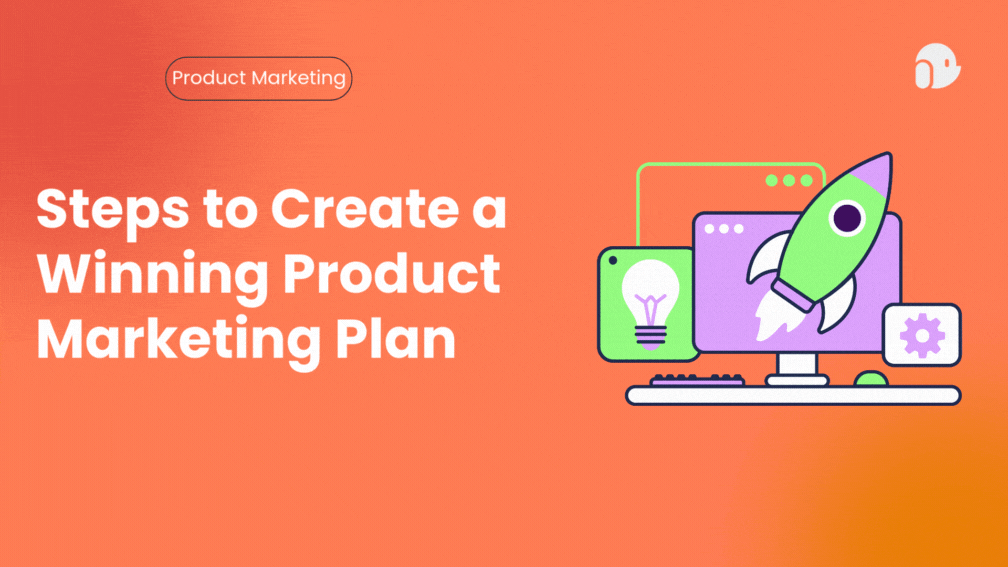 Product Marketing

Steps to Create a Winning Product Marketing Plan